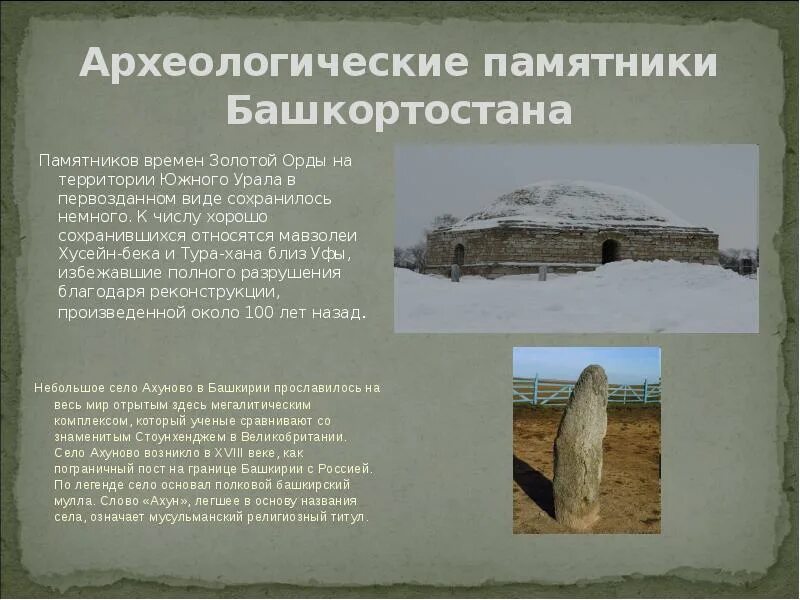 Археологические памятники Башкортостана

Памятников времен Золотой Орды на территории Южного Урала в первозданном виде сохранилось немного. К числу хорошо сохранившихся относятся мавзолеи Хусейн-бека и Тура-хана близ Уфы, избежавшие полного разрушения благодаря реконструкции, произведенной около 100 лет назад.

Небольшое село Ахуново в Башкирии прославилось на весь мир отрытым здесь мегалитическим комплексом, который ученые сравнивают со знаменитым Стоунхенджем в Великобритании. Село Ахуново возникло в XVIII веке, как пограничный пост на границе Башкирии с Россией. По легенде село основал полковой башкирский мулла. Слово «Ахун», легшее в основу названия села, означает мусульманский религиозный титул.